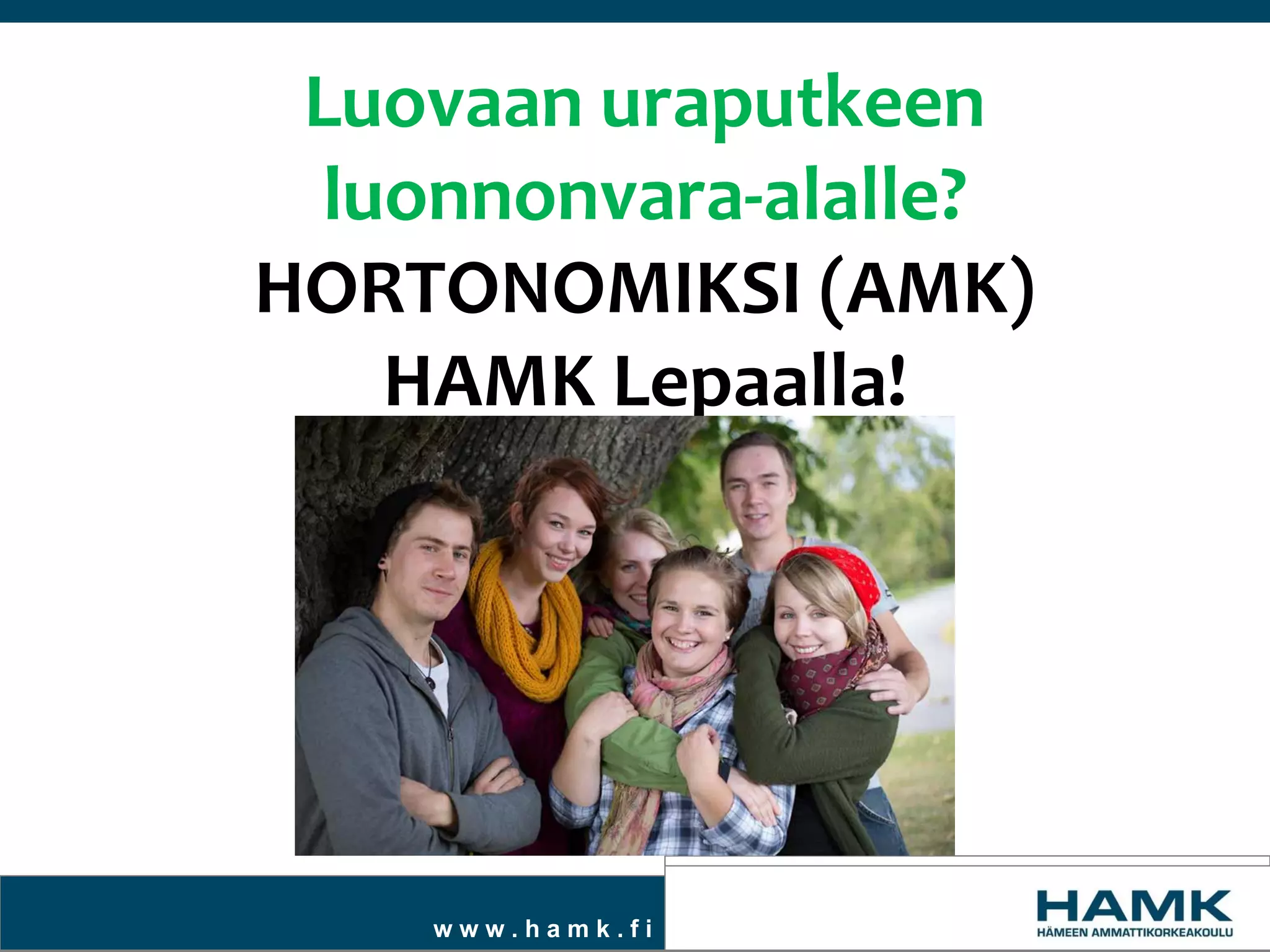 Luovaan uraputkeen luonnonvara-alalle?

HORTONOMIKSI (AMK)
HAMK Lepaalla!

www.hamk.fi

HAMK
HÄMEEN AMMATTIKORKEAKOULU